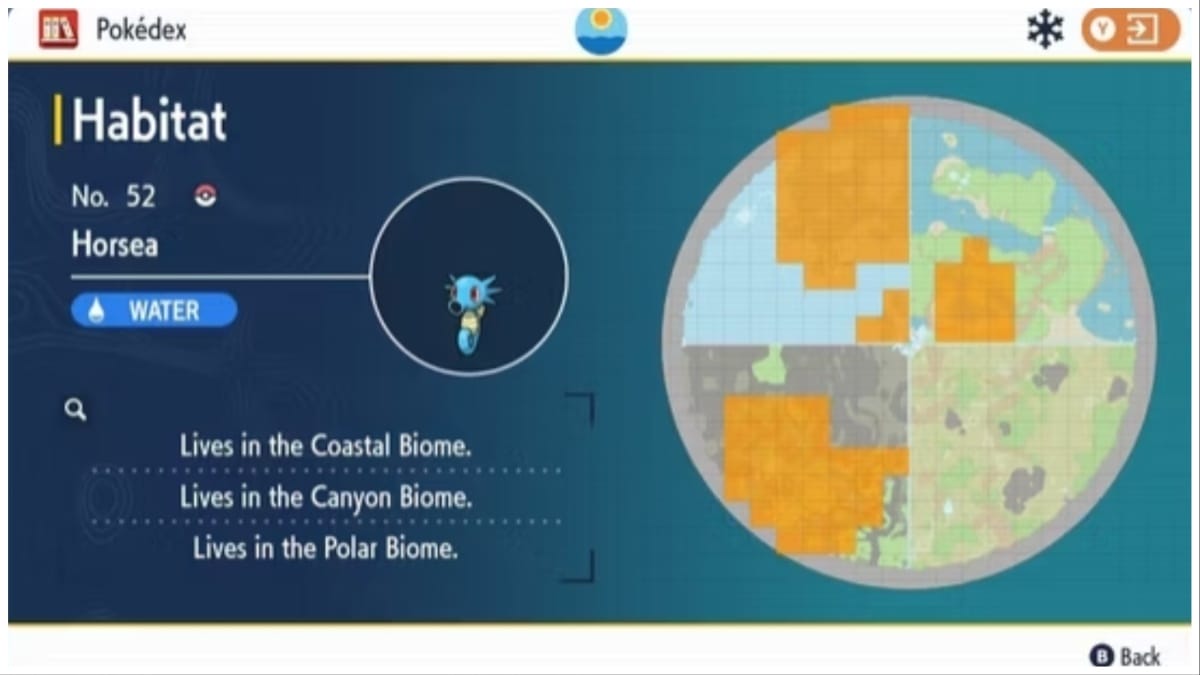 Pokédex

Y

Habitat

No. 52

Horsea

WATER

Lives in the Coastal Biome.

Lives in the Canyon Biome.

Lives in the Polar Biome.

B Back